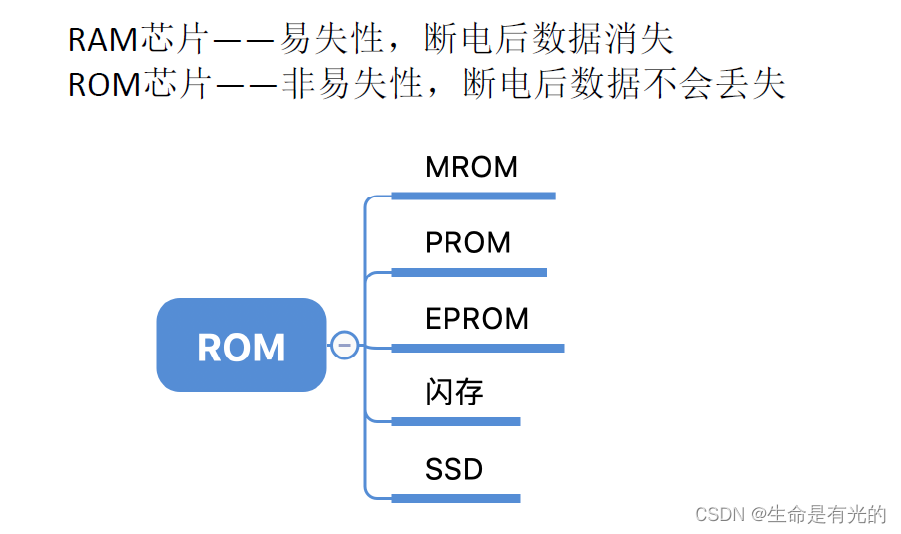 RAM芯片——易失性，断电后数据消失
ROM芯片——非易失性，断电后数据不会丢失

ROM
MROM
PROM
EPROM
闪存
SSD

CSDN @生命是有光的